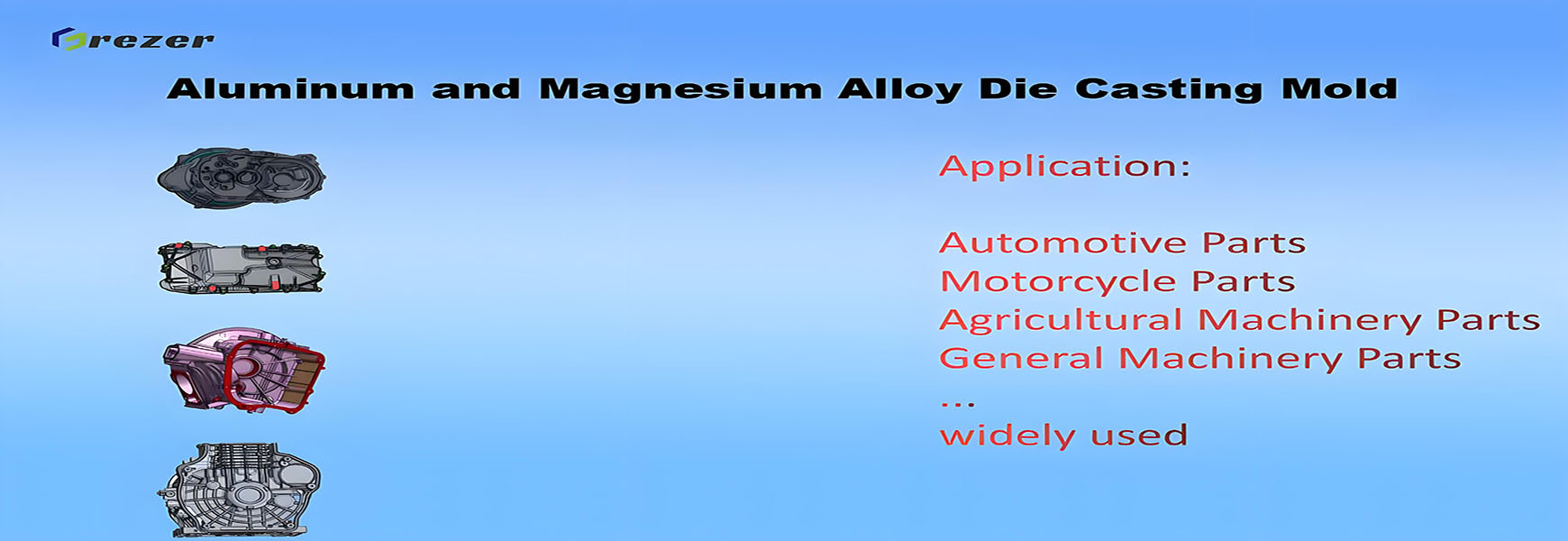 Grezer

Aluminum and Magnesium Alloy Die Casting Mold

Application:

Automotive Parts
Motorcycle Parts
Agricultural Machinery Parts
General Machinery Parts
...
widely used